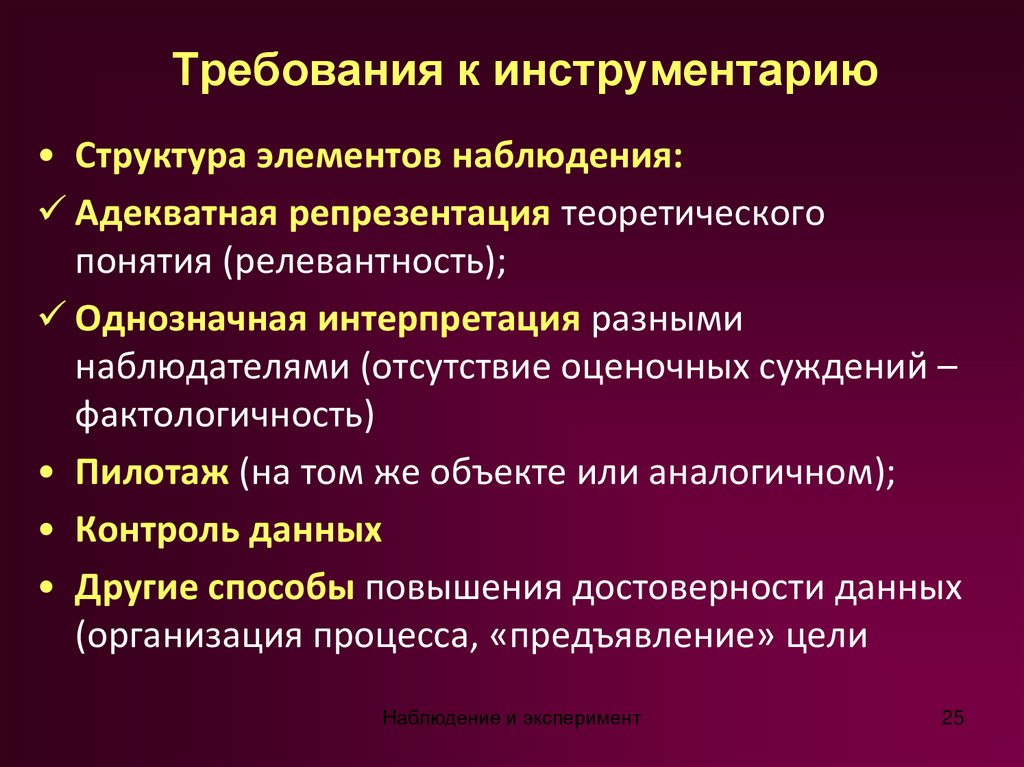 Требования к инструментарию

• Структура элементов наблюдения:

✓ Адекватная репрезентация теоретического понятия (релевантность);

✓ Однозначная интерпретация разными наблюдателями (отсутствие оценочных суждений – фактологичность)

• Пилотаж (на том же объекте или аналогичном);

• Контроль данных

• Другие способы повышения достоверности данных (организация процесса, «предъявление» цели

Наблюдение и эксперимент

25